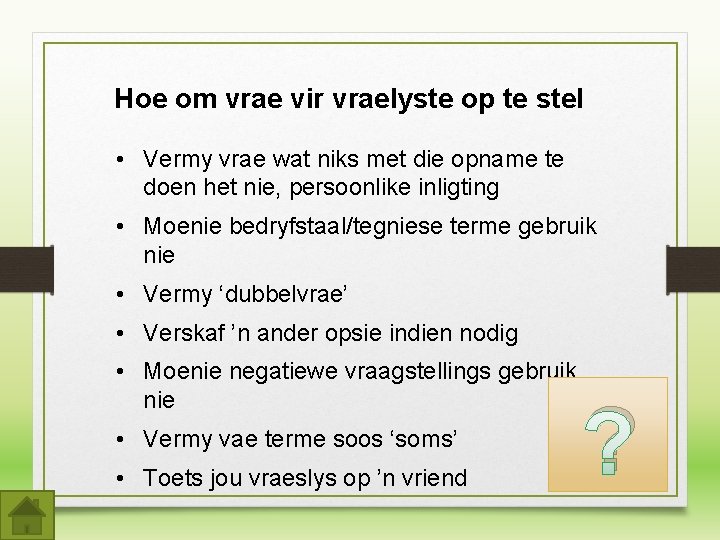 Hoe om vrae vir vraelyste op te stel

• Vermy vrae wat niks met die opname te doen het nie, persoonlike inligting
• Moenie bedryfstaal/tegniese terme gebruik nie
• Vermy ‘dubbelvrae’
• Verskaf ’n ander opsie indien nodig
• Moenie negatiewe vraagstellings gebruik nie
• Vermy vae terme soos ‘soms’
• Toets jou vraeslys op ’n vriend

?